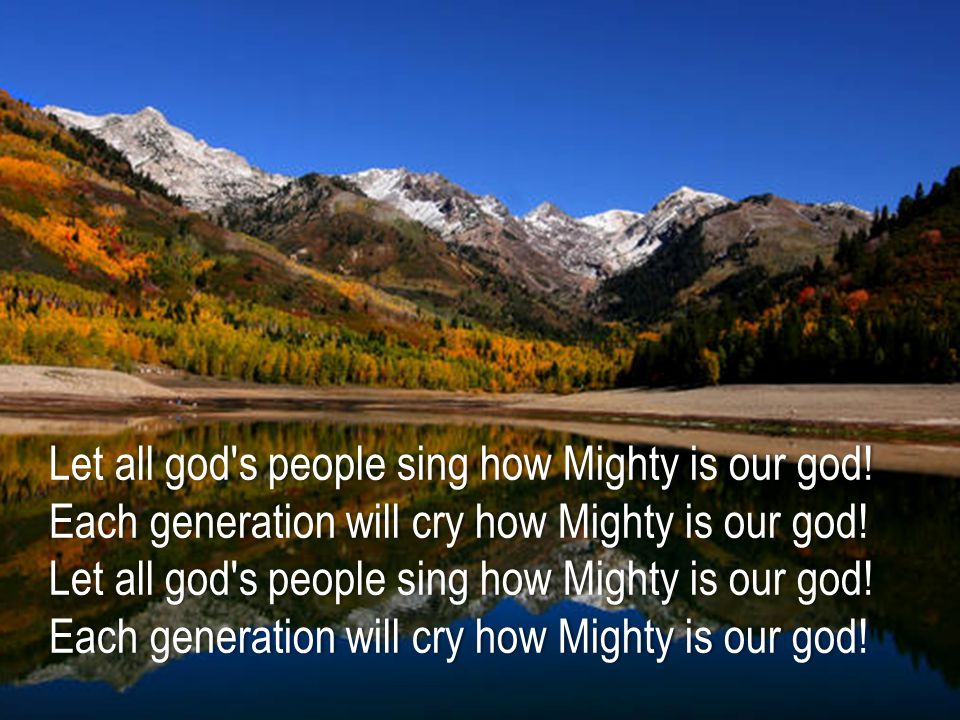 Let all god's people sing how Mighty is our god!
Each generation will cry how Mighty is our god!
Let all god's people sing how Mighty is our god!
Each generation will cry how Mighty is our god!